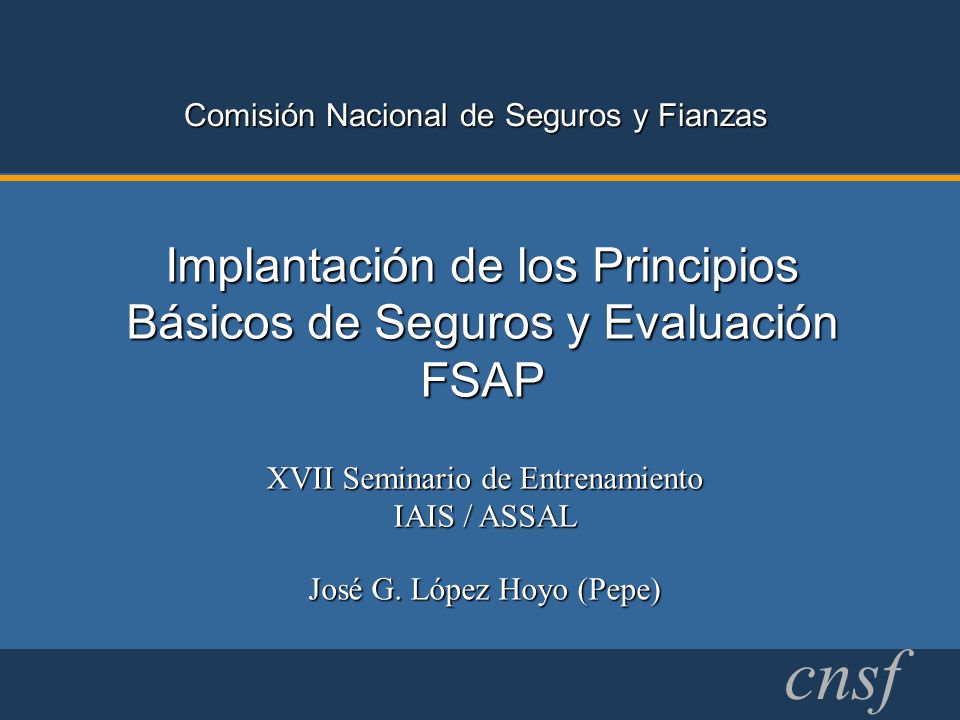 Comisión Nacional de Seguros y Fianzas

Implantación de los Principios Básicos de Seguros y Evaluación FSAP

XVII Seminario de Entrenamiento
IAIS / ASSAL

José G. López Hoyo (Pepe)

cnsf